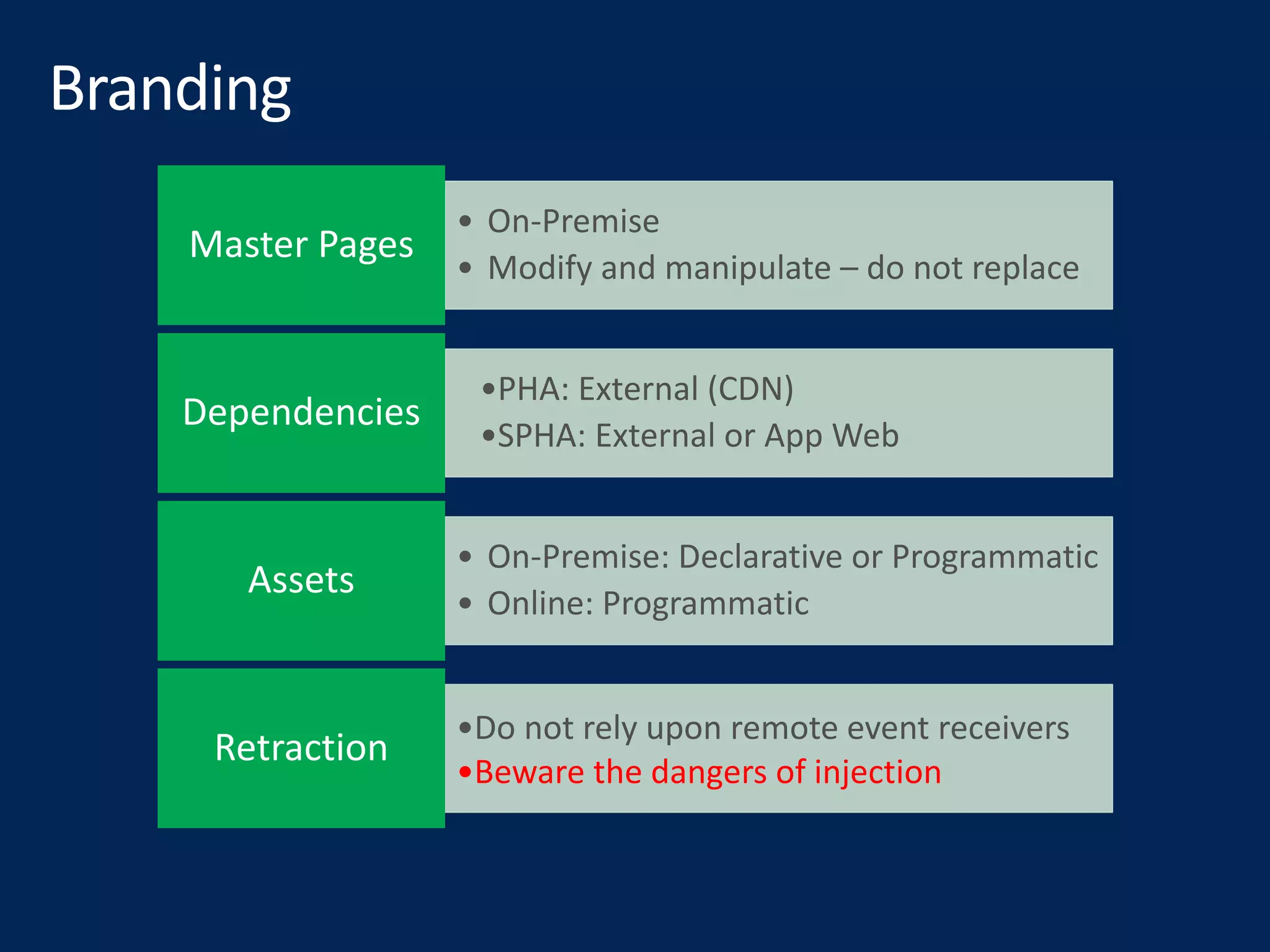 Branding

Master Pages

• On-Premise
• Modify and manipulate – do not replace

Dependencies

• PHA: External (CDN)
• SPHA: External or App Web

Assets

• On-Premise: Declarative or Programmatic
• Online: Programmatic

Retraction

• Do not rely upon remote event receivers
• Beware the dangers of injection